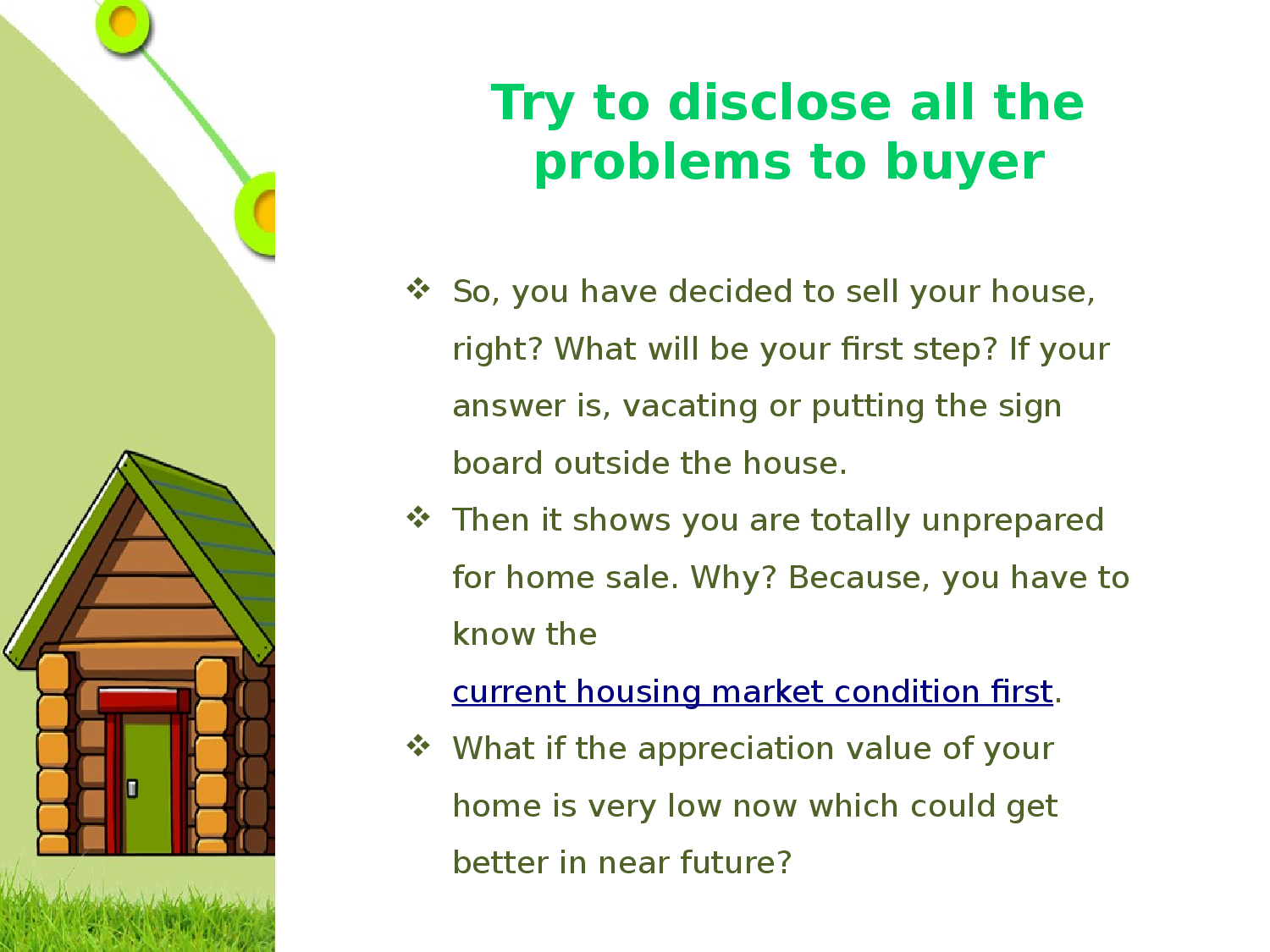 Try to disclose all the problems to buyer

❖ So, you have decided to sell your house, right? What will be your first step? If your answer is, vacating or putting the sign board outside the house.

❖ Then it shows you are totally unprepared for home sale. Why? Because, you have to know the current housing market condition first.

❖ What if the appreciation value of your home is very low now which could get better in near future?